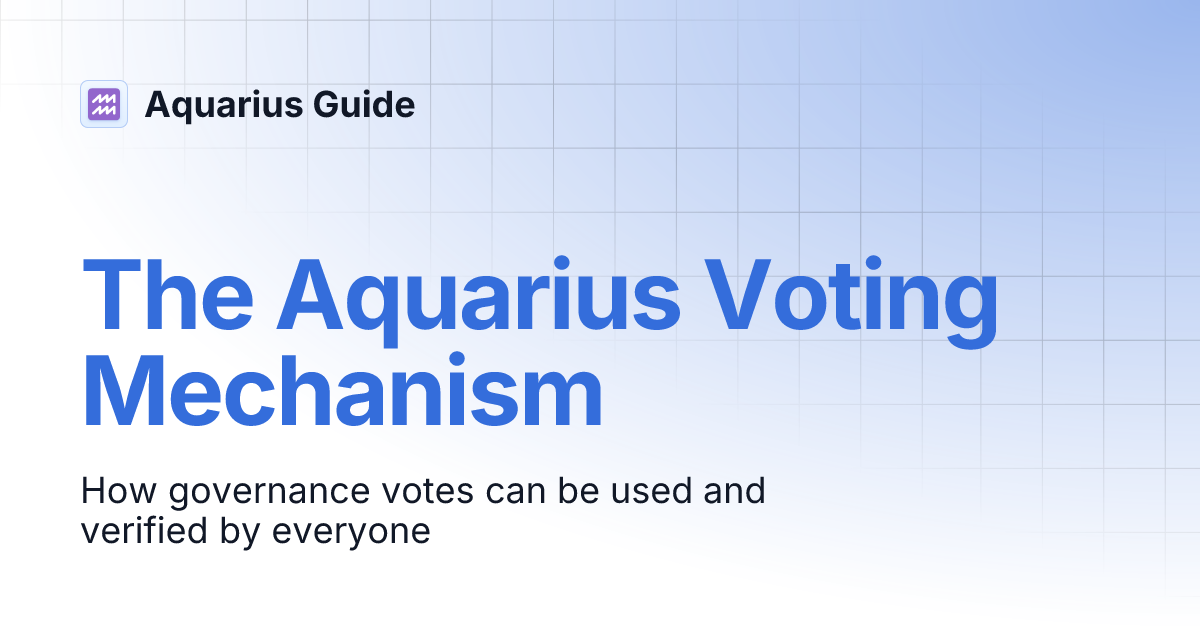 Aquarius Guide

The Aquarius Voting Mechanism

How governance votes can be used and verified by everyone